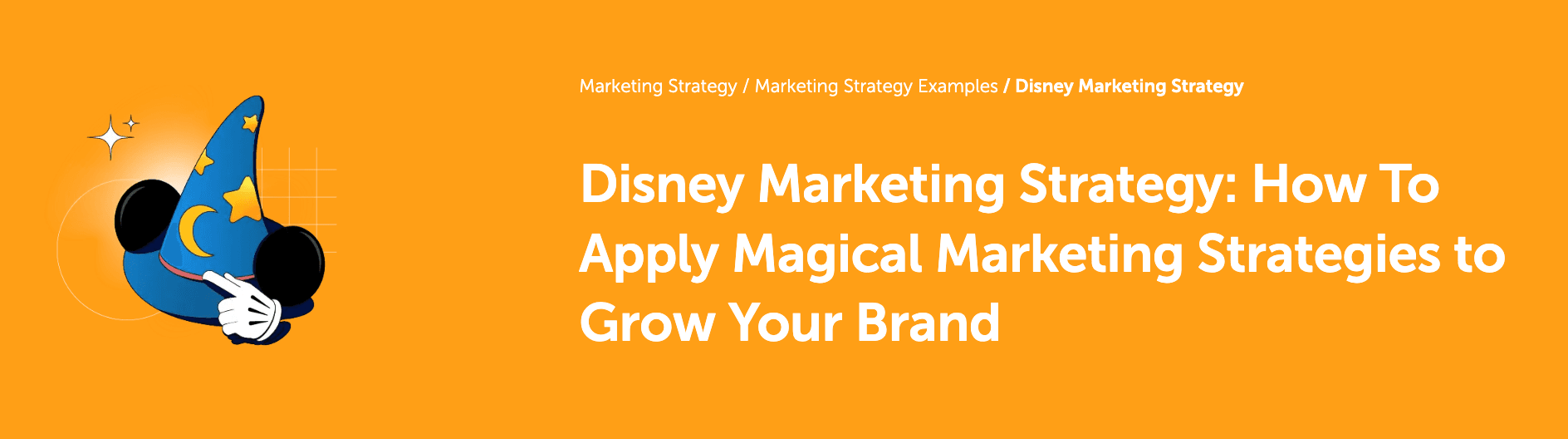 Marketing Strategy / Marketing Strategy Examples / Disney Marketing Strategy

Disney Marketing Strategy: How To Apply Magical Marketing Strategies to Grow Your Brand